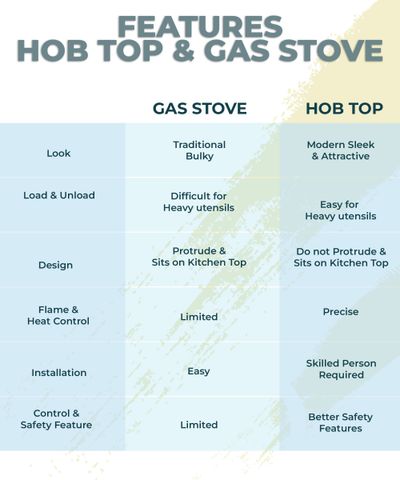 FEATURES
HOB TOP & GAS STOVE

| | GAS STOVE | HOB TOP |
|---|---|---|
| Look | Traditional Bulky | Modern Sleek & Attractive |
| Load & Unload | Difficult for Heavy utensils | Easy for Heavy utensils |
| Design | Protrude & Sits on Kitchen Top | Do not Protrude & Sits on Kitchen Top |
| Flame & Heat Control | Limited | Precise |
| Installation | Easy | Skilled Person Required |
| Control & Safety Feature | Limited | Better Safety Features |